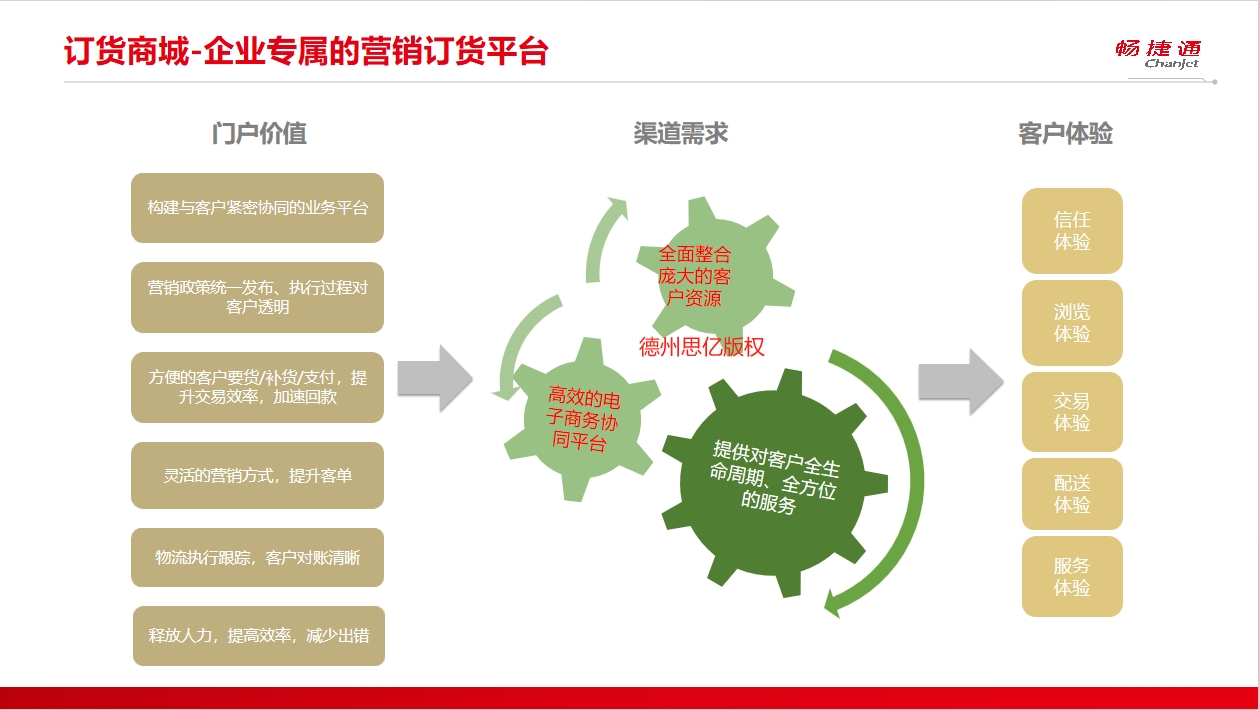 订货商城-企业专属的营销订货平台

畅捷通
Chanjet

门户价值

构建与客户紧密协同的业务平台

营销政策统一发布、执行过程对客户透明

方便的客户要货/补货/支付，提升交易效率，加速回款

灵活的营销方式，提升客单

物流执行跟踪，客户对账清晰

释放人力，提高效率，减少出错

渠道需求

全面整合庞大的客户资源

德州思亿版权

高效的电子商务协同平台

提供对客户全生命周期、全方位的服务

客户体验

信任体验

浏览体验

交易体验

配送体验

服务体验